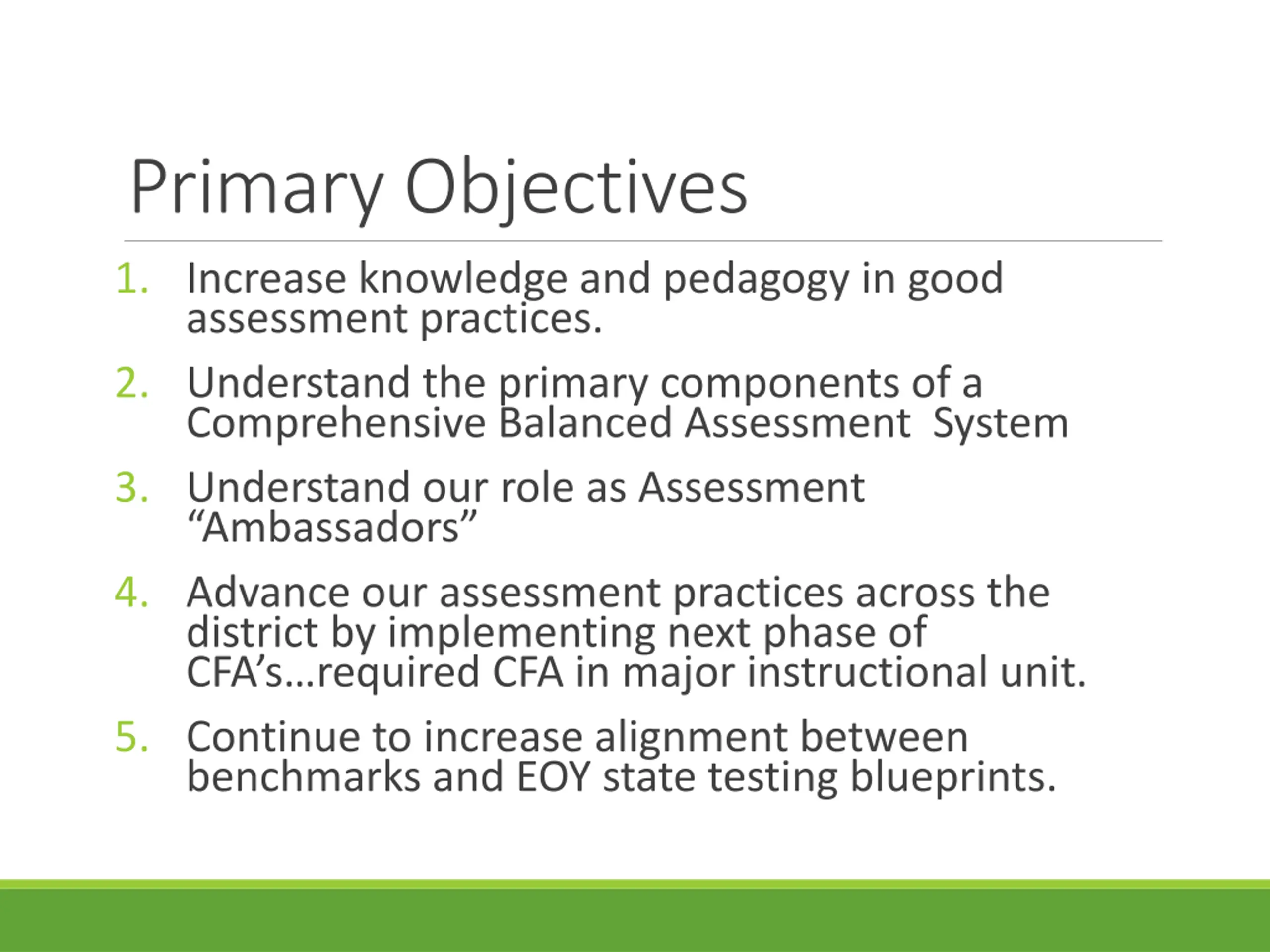 Primary Objectives

1. Increase knowledge and pedagogy in good assessment practices.

2. Understand the primary components of a Comprehensive Balanced Assessment System

3. Understand our role as Assessment “Ambassadors”

4. Advance our assessment practices across the district by implementing next phase of CFA’s…required CFA in major instructional unit.

5. Continue to increase alignment between benchmarks and EOY state testing blueprints.